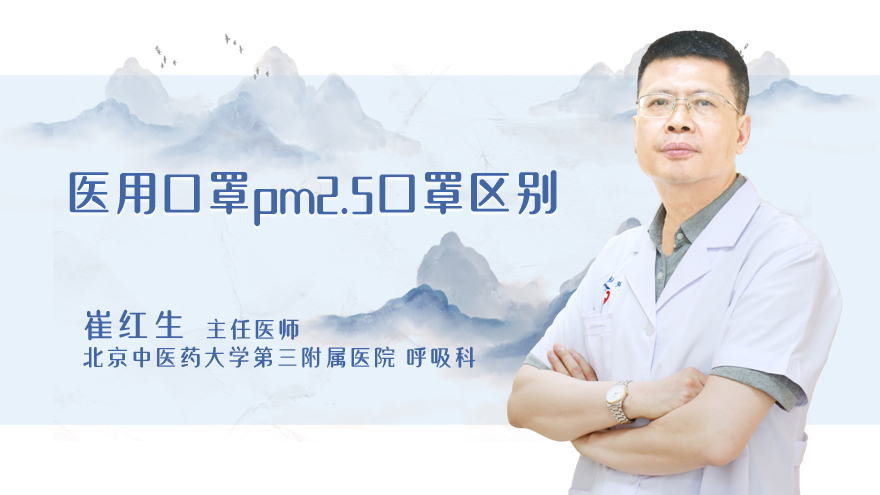 医用口罩pm2.5口罩区别

崔红生 主任医师
北京中医药大学第三附属医院 呼吸科